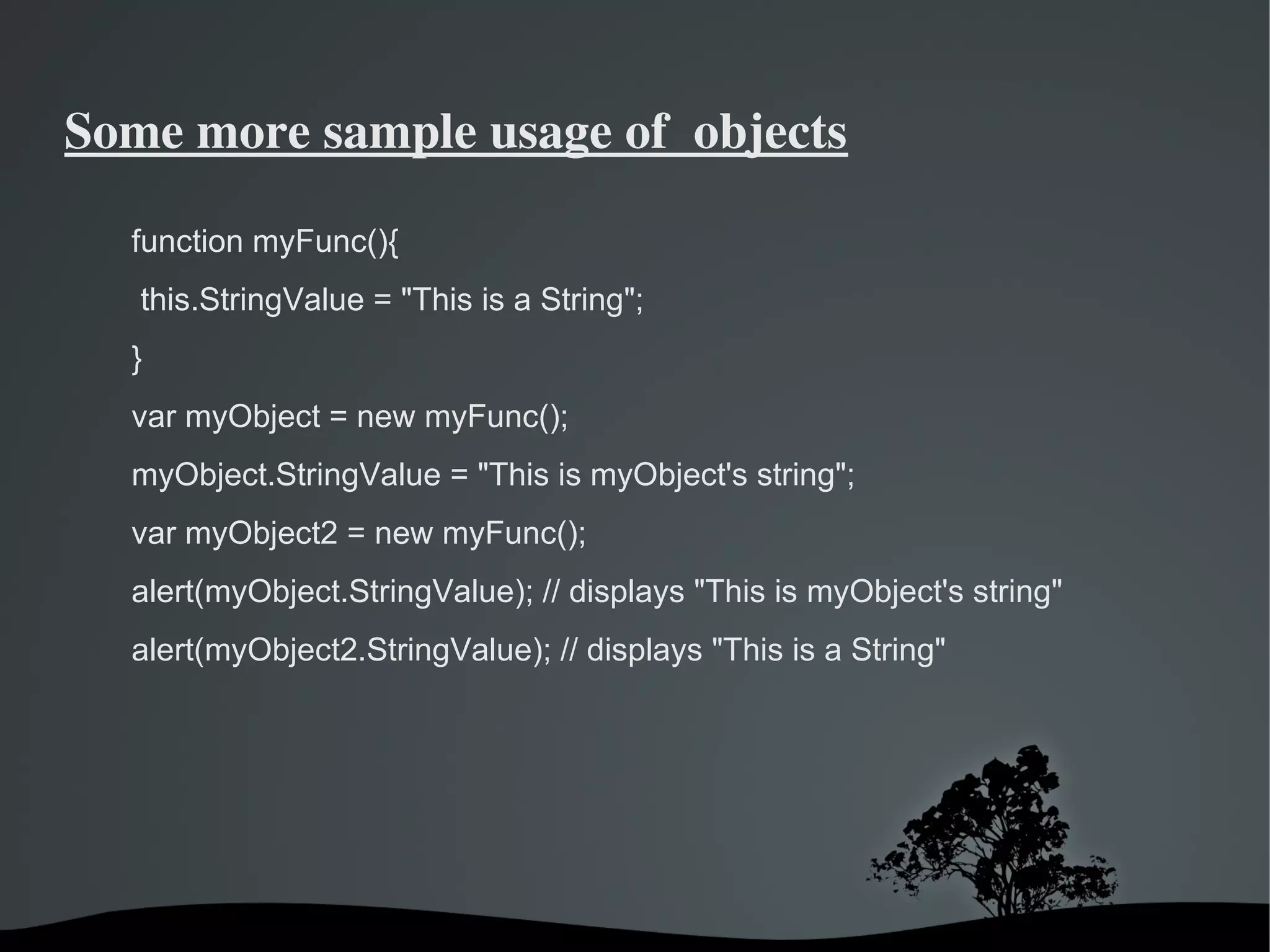 Some more sample usage of  objects

function myFunc(){

this.StringValue = "This is a String";

}

var myObject = new myFunc();

myObject.StringValue = "This is myObject's string";

var myObject2 = new myFunc();

alert(myObject.StringValue); // displays "This is myObject's string"

alert(myObject2.StringValue); // displays "This is a String"